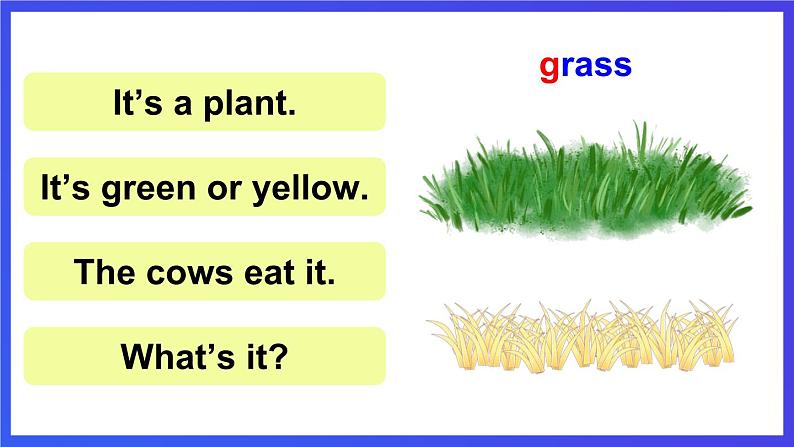 It’s a plant.

It’s green or yellow.

The cows eat it.

What’s it?

grass